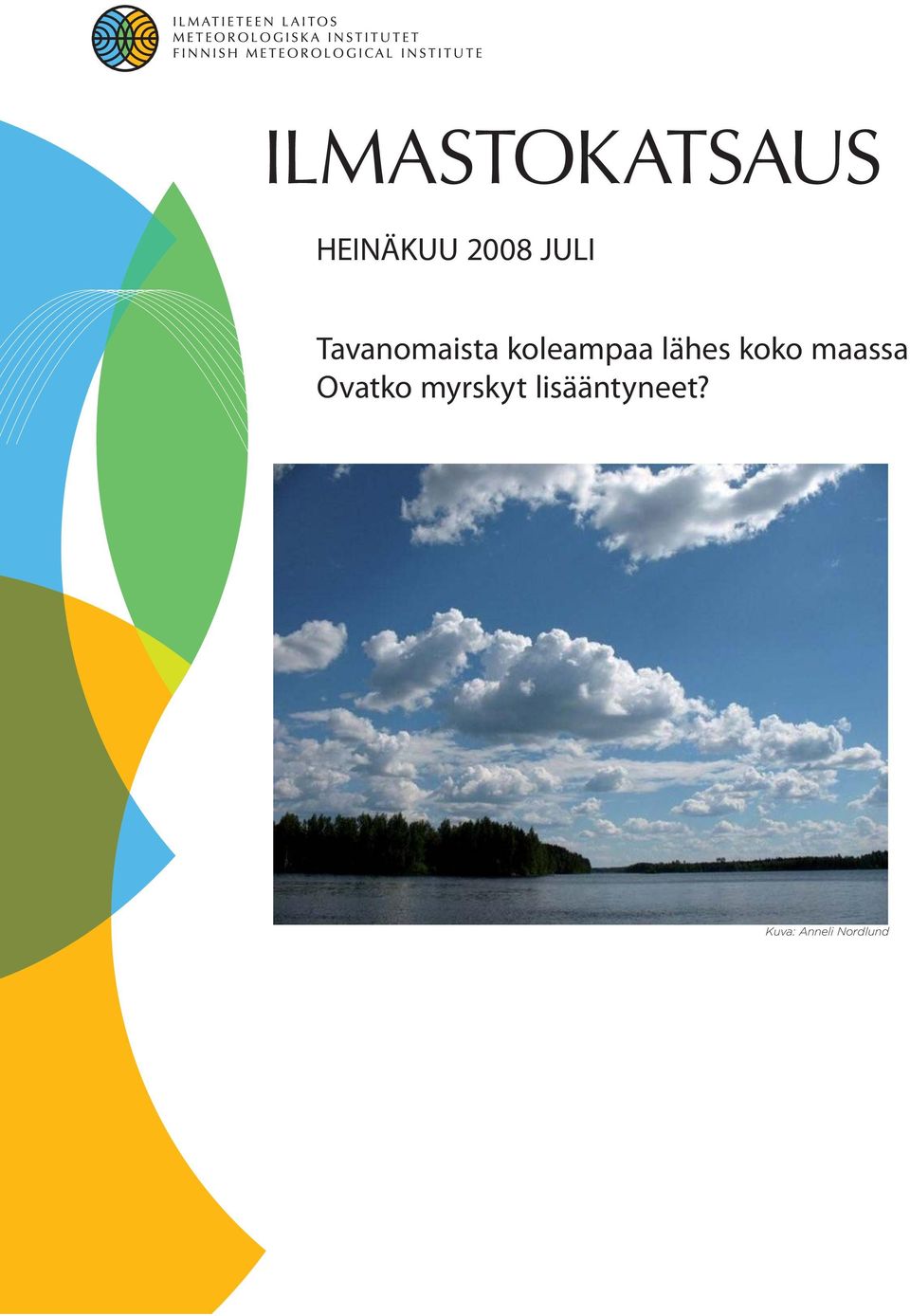 ILMATIETEEN LAITOS
METEOROLOGISKA INSTITUTET
FINNISH METEOROLOGICAL INSTITUTE

ILMASTOKATSAUS

HEINÄKUU 2008 JULI

Tavanomaista koleampaa lähes koko maassa
Ovatko myrskyt lisääntyneet?

Kuva: Anneli Nordlund